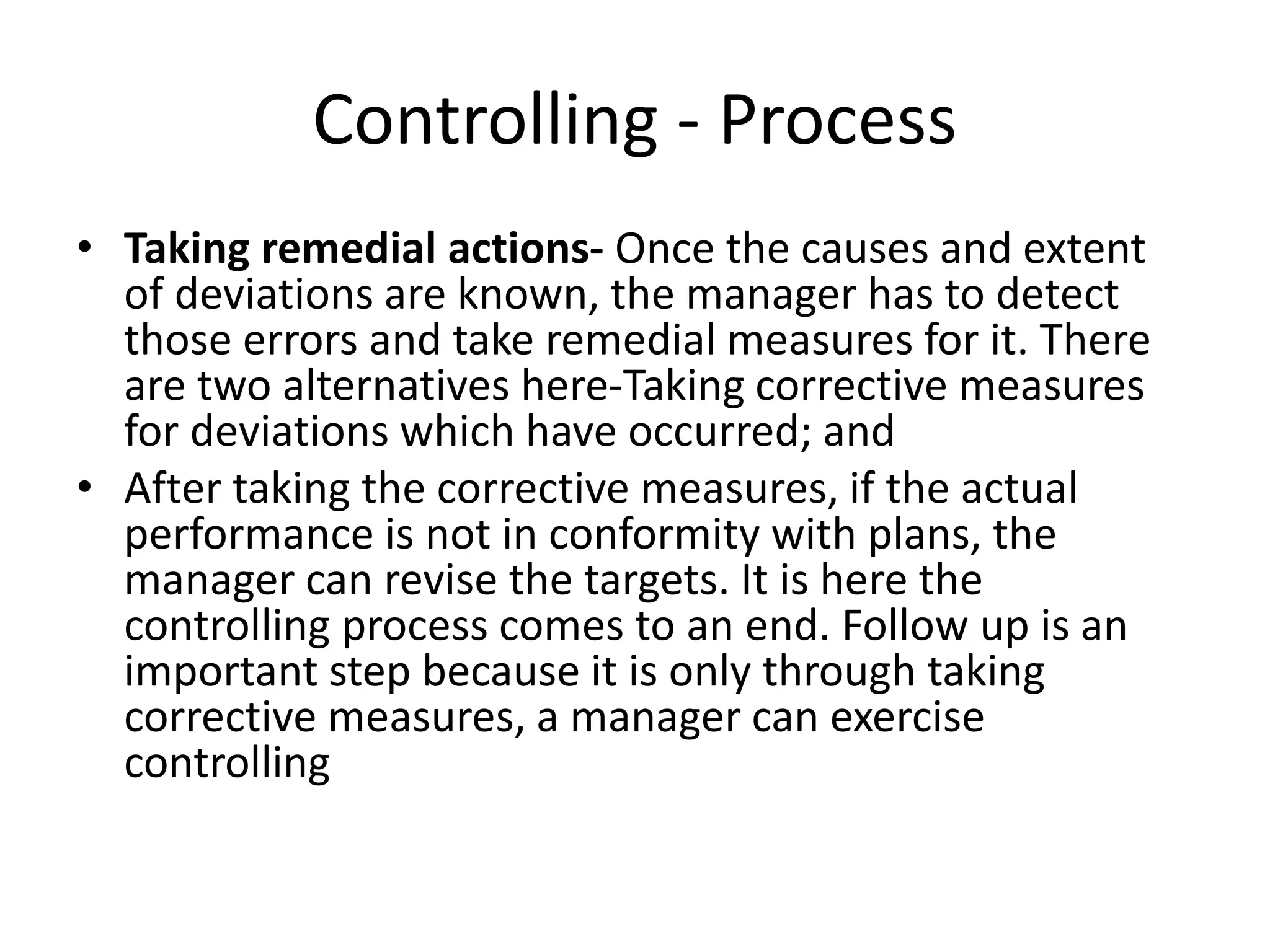 Controlling - Process

• Taking remedial actions- Once the causes and extent of deviations are known, the manager has to detect those errors and take remedial measures for it. There are two alternatives here-Taking corrective measures for deviations which have occurred; and

• After taking the corrective measures, if the actual performance is not in conformity with plans, the manager can revise the targets. It is here the controlling process comes to an end. Follow up is an important step because it is only through taking corrective measures, a manager can exercise controlling